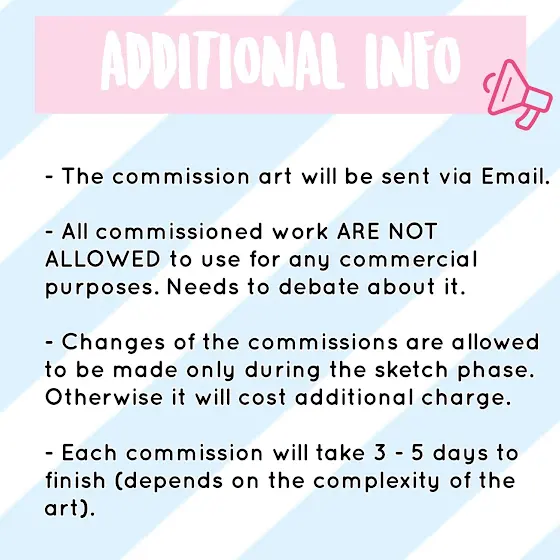 ADDITIONAL INFO

- The commission art will be sent via Email.

- All commissioned work ARE NOT ALLOWED to use for any commercial purposes. Needs to debate about it.

- Changes of the commissions are allowed to be made only during the sketch phase. Otherwise it will cost additional charge.

- Each commission will take 3 - 5 days to finish (depends on the complexity of the art).